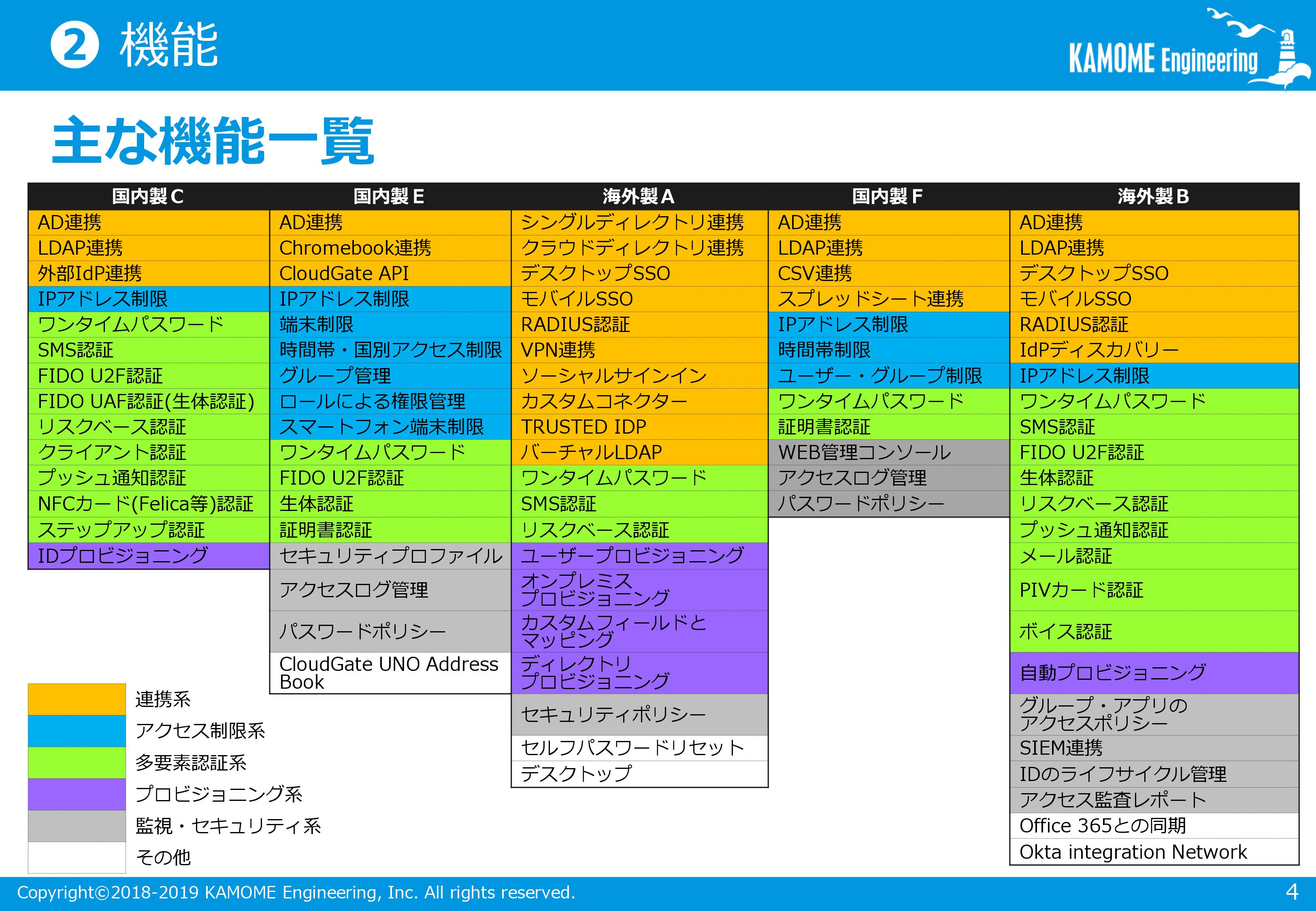 ② 機能

KAMOME Engineering

主な機能一覧

| 国内製 C | 国内製 E | 海外製 A | 国内製 F | 海外製 B |
|---|---|---|---|---|
| AD連携 | AD連携 | シングルディレクトリ連携 | AD連携 | AD連携 |
| LDAP連携 | Chromebook連携 | クラウドディレクトリ連携 | LDAP連携 | LDAP連携 |
| 外部IdP連携 | CloudGate API | デスクトップSSO | CSV連携 | デスクトップSSO |
| IPアドレス制限 | IPアドレス制限 | モバイルSSO | スプレッドシート連携 | モバイルSSO |
| ワンタイムパスワード | 端末制限 | RADIUS認証 | IPアドレス制限 | RADIUS認証 |
| SMS認証 | 時間帯・国別アクセス制限 | VPN連携 | 時間帯制限 | IdPディスカバリー |
| FIDO U2F認証 | グループ管理 | ソーシャルサインイン | ユーザー・グループ制限 | IPアドレス制限 |
| FIDO UAF認証(生体認証) | ロールによる権限管理 | カスタムコネクター | ワンタイムパスワード | ワンタイムパスワード |
| リスクベース認証 | スマートフォン端末制限 | TRUSTED IDP | 証明書認証 | SMS認証 |
| クライアント認証 | ワンタイムパスワード | バーチャルLDAP | WEB管理コンソール | FIDO U2F認証 |
| プッシュ通知認証 | FIDO U2F認証 | ワンタイムパスワード | アクセスログ管理 | 生体認証 |
| NFCカード(Felica等)認証 | 生体認証 | SMS認証 | パスワードポリシー | リスクベース認証 |
| ステップアップ認証 | 証明書認証 | リスクベース認証 | | プッシュ通知認証 |
| IDプロビジョニング | セキュリティプロファイル | ユーザープロビジョニング | | メール認証 |
| | アクセスログ管理 | オンプレミス プロビジョニング | | PIVカード認証 |
| | パスワードポリシー | カスタムフィールドと マッピング | | ボイス認証 |
| | CloudGate UNO Address Book | ディレクトリ プロビジョニング | | 自動プロビジョニング |
| | | セキュリティポリシー | | グループ・アプリの アクセスポリシー |
| | | セルフパスワードリセット | | SIEM連携 |
| | | デスクトップ | | IDのライフサイクル管理 |
| | | | | アクセス監査レポート |
| | | | | Office 365との同期 |
| | | | | Okta integration Network |

連携系
アクセス制限系
多要素認証系
プロビジョニング系
監視・セキュリティ系
その他

Copyright©2018-2019 KAMOME Engineering, Inc. All rights reserved.
4